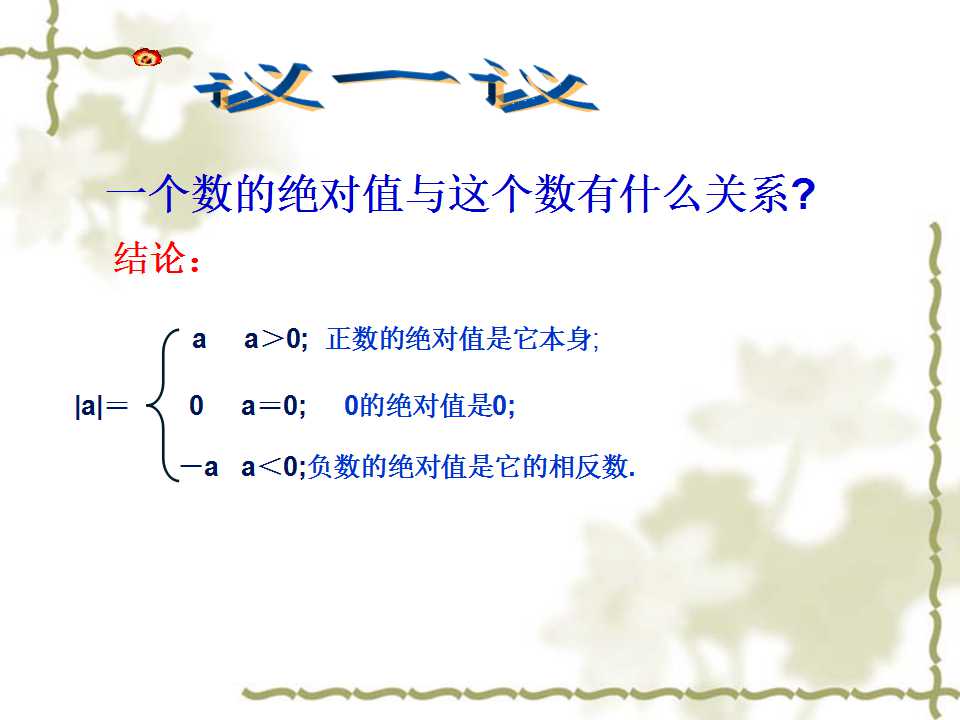 议一议

一个数的绝对值与这个数有什么关系?

结论:

$|a| = \begin{cases} a & a>0; \text{ 正数的绝对值是它本身;} \\ 0 & a=0; \text{ 0的绝对值是0;} \\ -a & a<0; \text{负数的绝对值是它的相反数.} \end{cases}$